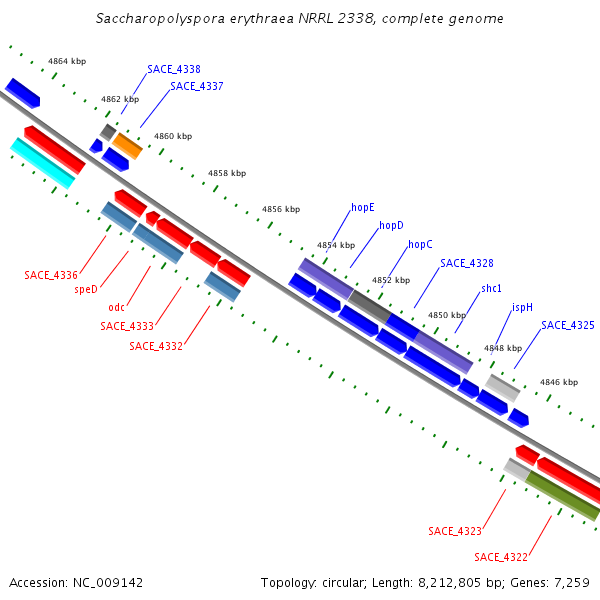 Saccharopolyspora erythraea NRRL 2338, complete genome

4864 kbp

SACE_4338

SACE_4337

4862 kbp

4860 kbp

4858 kbp

4856 kbp

hopE

hopD

4854 kbp

hopC

SACE_4328

4852 kbp

shc1

4850 kbp

ispH

SACE_4325

4848 kbp

4846 kbp

SACE_4336

speD

odc

SACE_4333

SACE_4332

SACE_4323

SACE_4322

Accession: NC_009142

Topology: circular; Length: 8,212,805 bp; Genes: 7,259